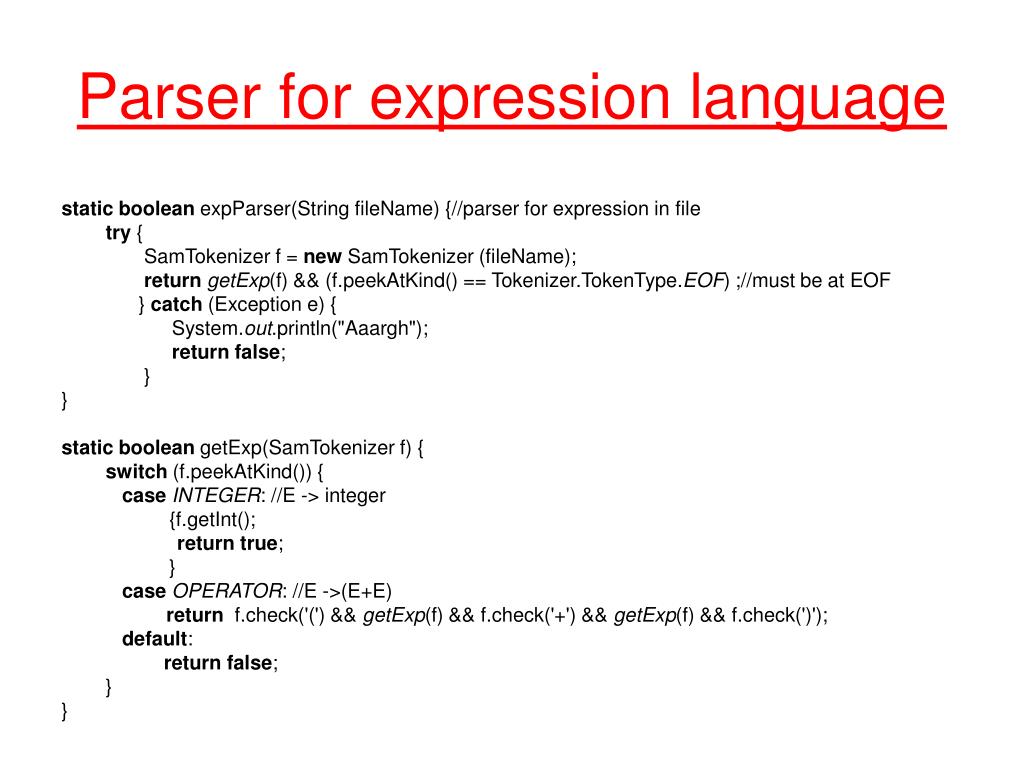 Parser for expression language

static boolean expParser(String fileName) {//parser for expression in file
try {
SamTokenizer f = new SamTokenizer (fileName);
return getExp(f) && (f.peekAtKind() == Tokenizer.TokenType.EOF) ;//must be at EOF
} catch (Exception e) {
System.out.println("Aaargh");
return false;
}
}

static boolean getExp(SamTokenizer f) {
switch (f.peekAtKind()) {
case INTEGER: //E -> integer
{f.getInt();
return true;
}
case OPERATOR: //E ->(E+E)
return f.check('(') && getExp(f) && f.check('+') && getExp(f) && f.check(')');
default:
return false;
}
}